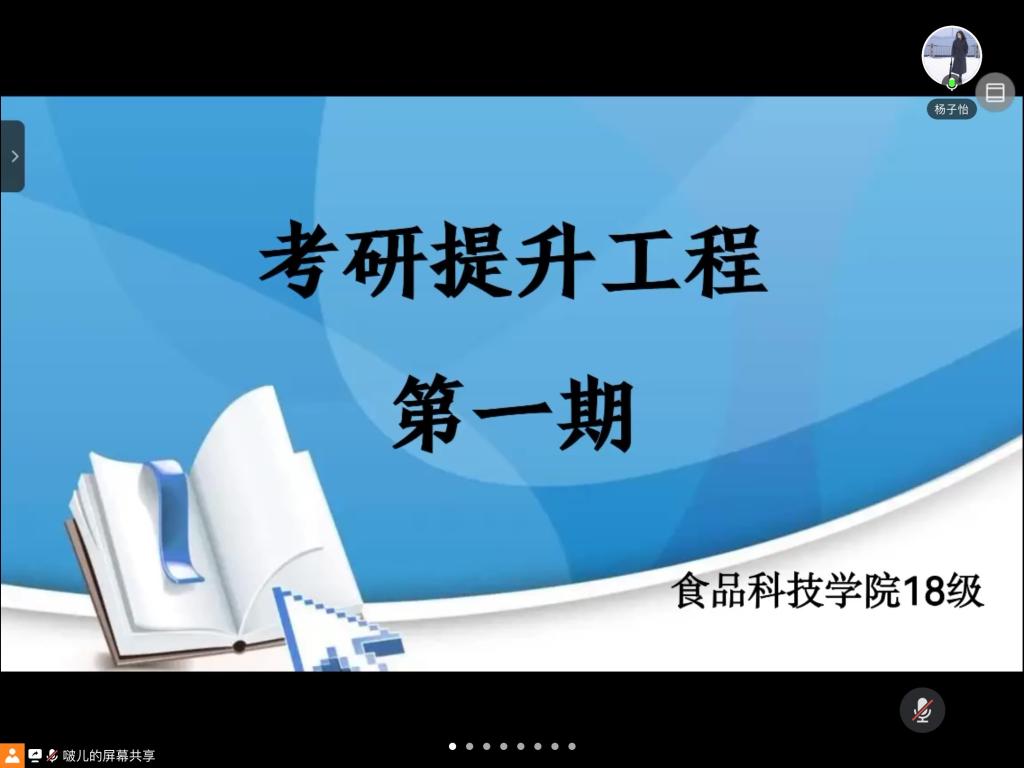 杨子怡

考研提升工程

第一期

食品科技学院18级

啵儿的屏幕共享